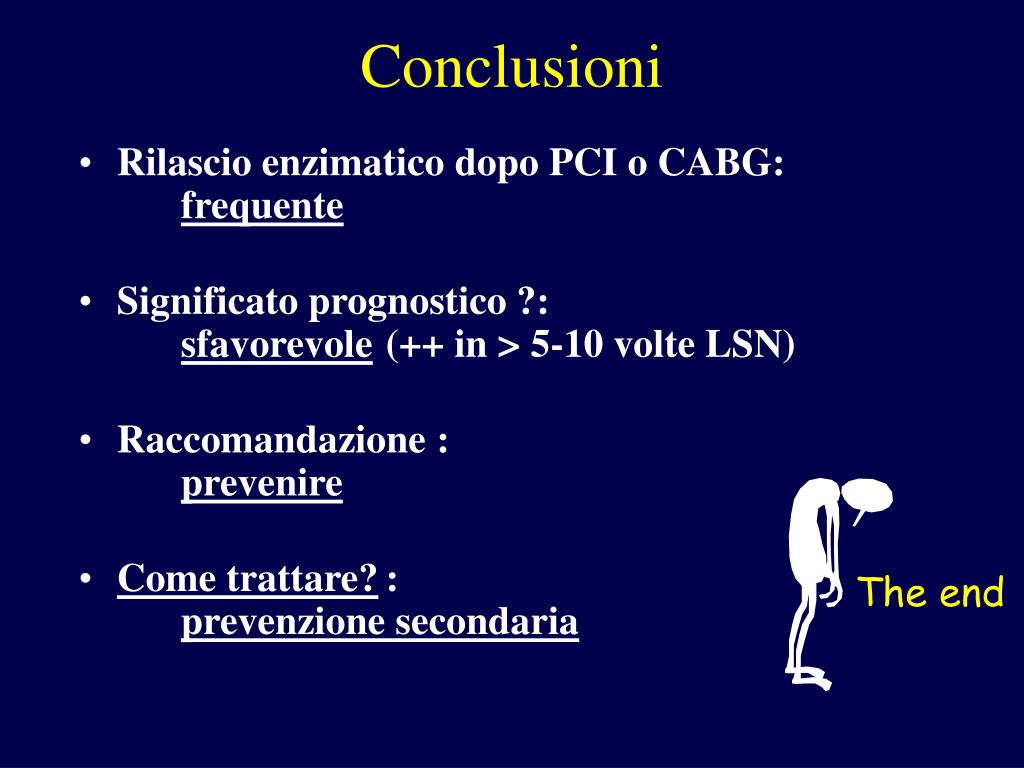 Conclusioni

• Rilascio enzimatico dopo PCI o CABG:
frequente

• Significato prognostico ?:
sfavorevole (++ in > 5-10 volte LSN)

• Raccomandazione :
prevenire

• Come trattare? :
prevenzione secondaria

The end